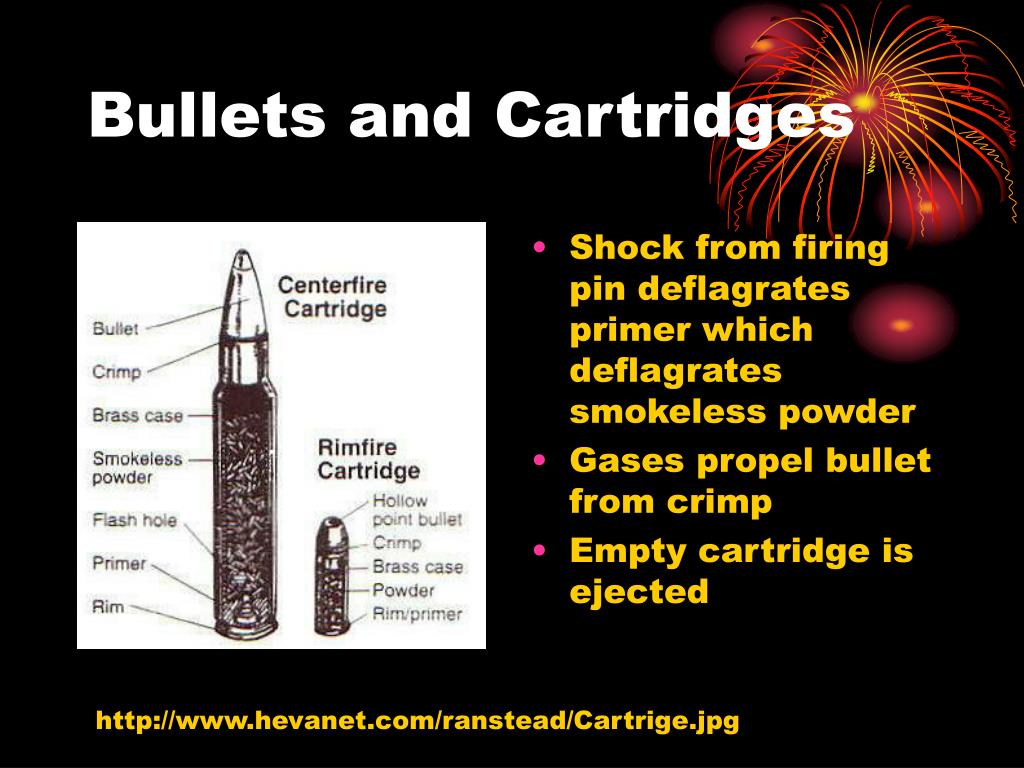 Bullets and Cartridges

Centerfire Cartridge

Bullet
Crimp
Brass case
Smokeless powder
Flash hole
Primer
Rim

Rimfire Cartridge

Hollow point bullet
Crimp
Brass case
Powder
Rim/primer

• Shock from firing pin deflagrates primer which deflagrates smokeless powder
• Gases propel bullet from crimp
• Empty cartridge is ejected

http://www.hevanet.com/ranstead/Cartrige.jpg